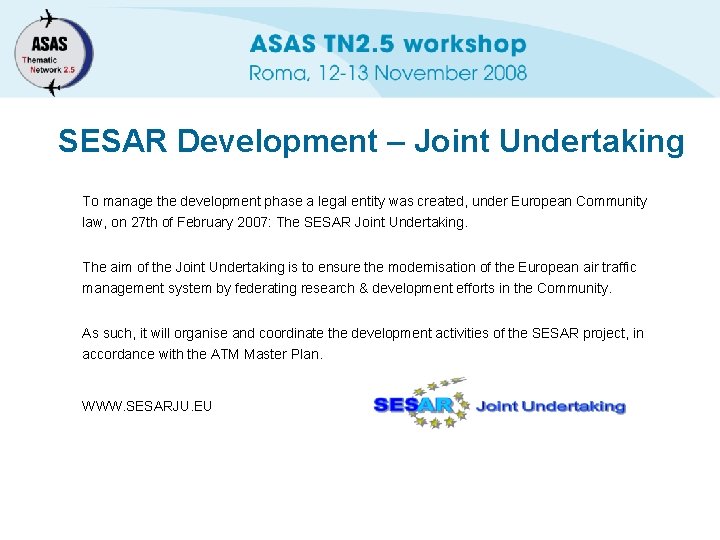 ASAS
Thematic
Network 2.5

ASAS TN2.5 workshop
Roma, 12-13 November 2008

SESAR Development – Joint Undertaking

To manage the development phase a legal entity was created, under European Community law, on 27th of February 2007: The SESAR Joint Undertaking.

The aim of the Joint Undertaking is to ensure the modernisation of the European air traffic management system by federating research & development efforts in the Community.

As such, it will organise and coordinate the development activities of the SESAR project, in accordance with the ATM Master Plan.

WWW.SESARJU.EU

SESAR Joint Undertaking